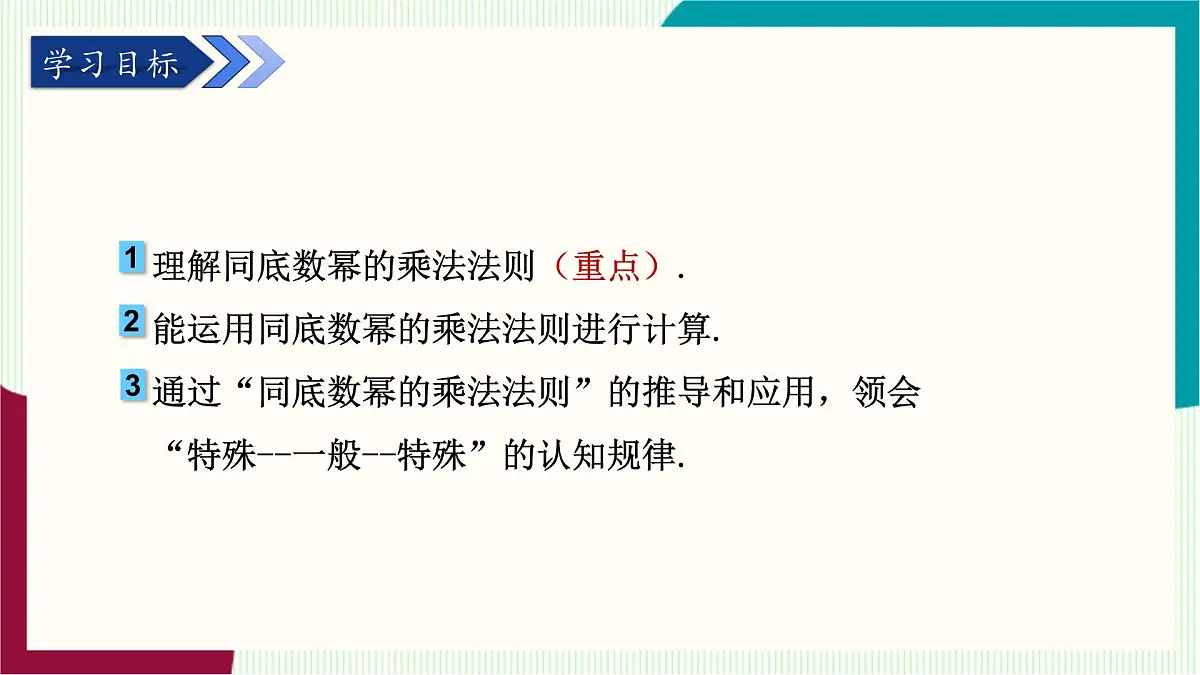 学习目标

1 理解同底数幂的乘法法则（重点）.

2 能运用同底数幂的乘法法则进行计算.

3 通过“同底数幂的乘法法则”的推导和应用，领会“特殊--一般--特殊”的认知规律.